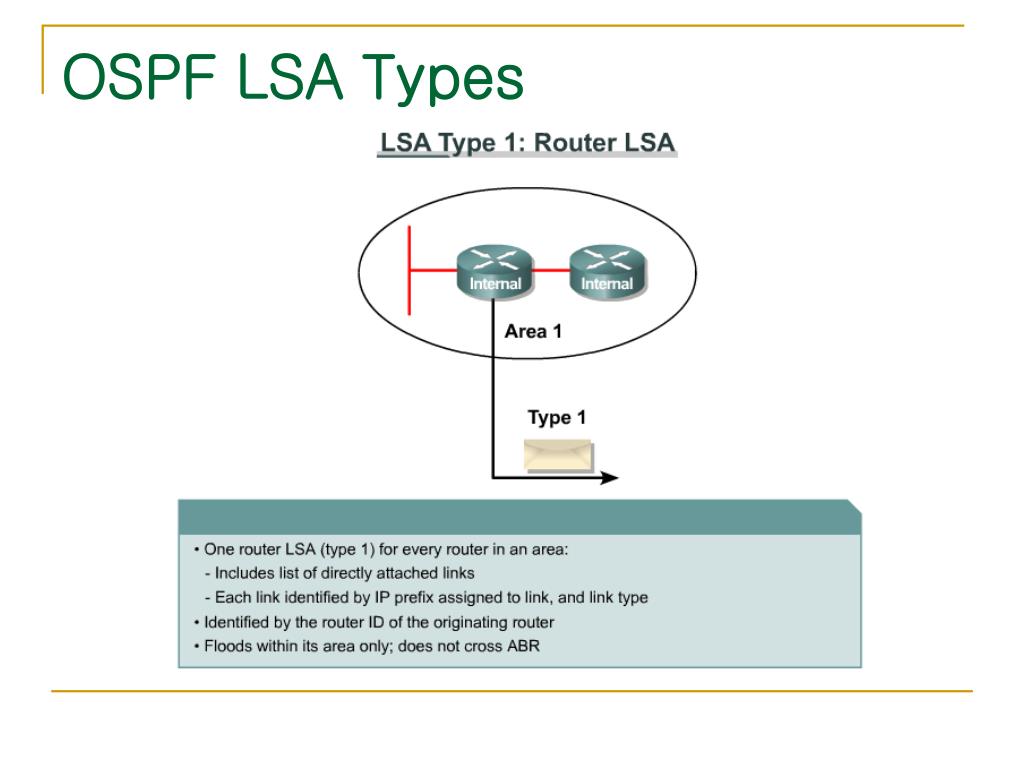 OSPF LSA Types

LSA Type 1: Router LSA

Internal

Internal

Area 1

Type 1

• One router LSA (type 1) for every router in an area:
- Includes list of directly attached links
- Each link identified by IP prefix assigned to link, and link type
• Identified by the router ID of the originating router
• Floods within its area only; does not cross ABR